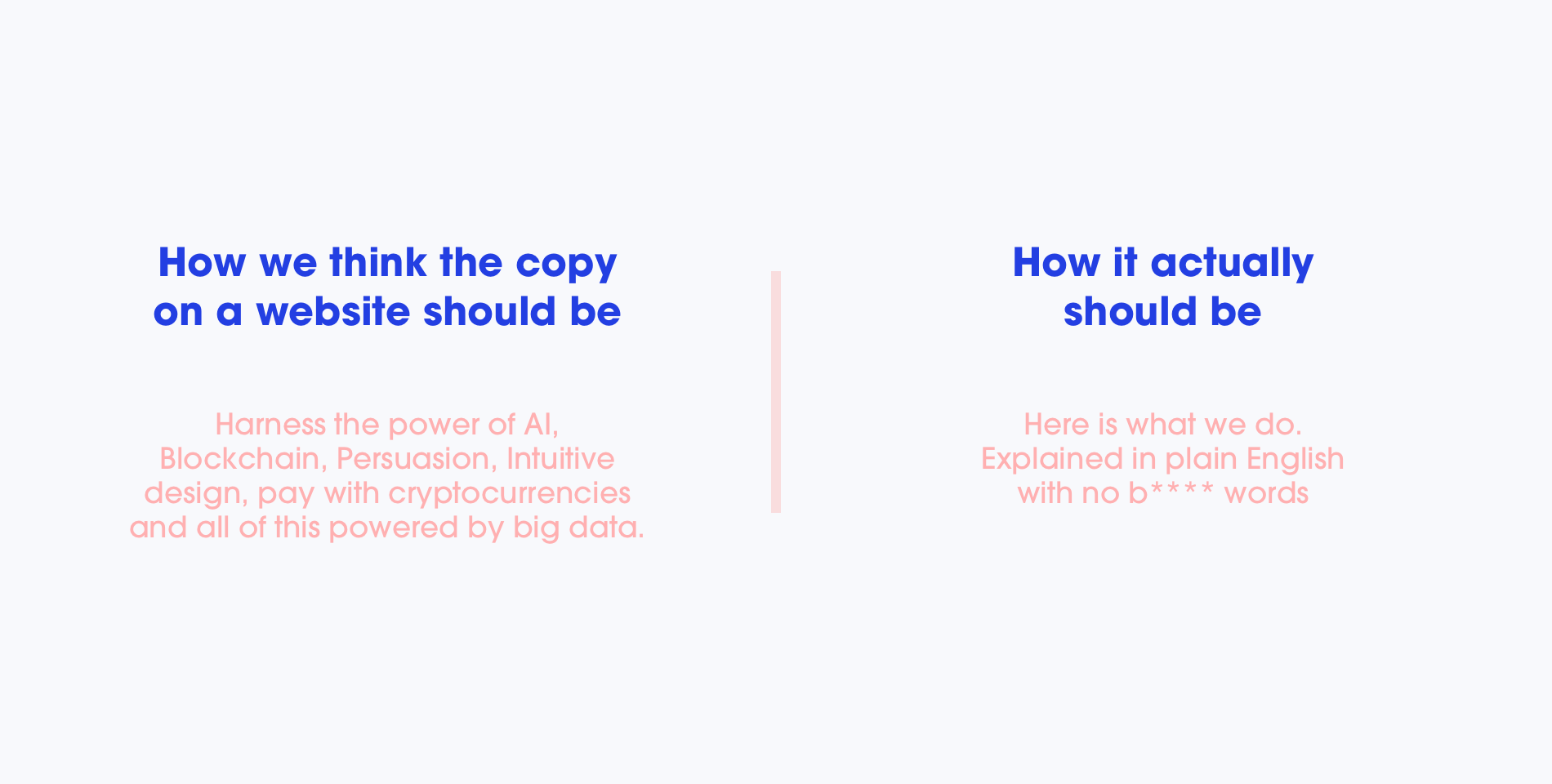 How we think the copy on a website should be

Harness the power of AI, Blockchain, Persuasion, Intuitive design, pay with cryptocurrencies and all of this powered by big data.

How it actually should be

Here is what we do. Explained in plain English with no b**** words